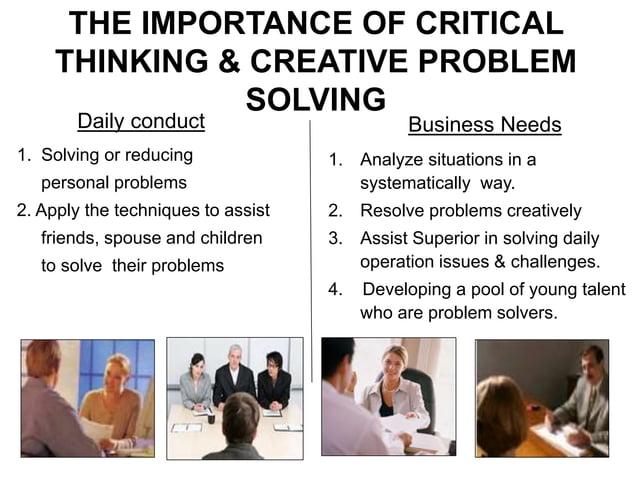 THE IMPORTANCE OF CRITICAL THINKING & CREATIVE PROBLEM SOLVING

Daily conduct

1. Solving or reducing personal problems
2. Apply the techniques to assist friends, spouse and children to solve their problems

Business Needs

1. Analyze situations in a systematically way.
2. Resolve problems creatively
3. Assist Superior in solving daily operation issues & challenges.
4. Developing a pool of young talent who are problem solvers.